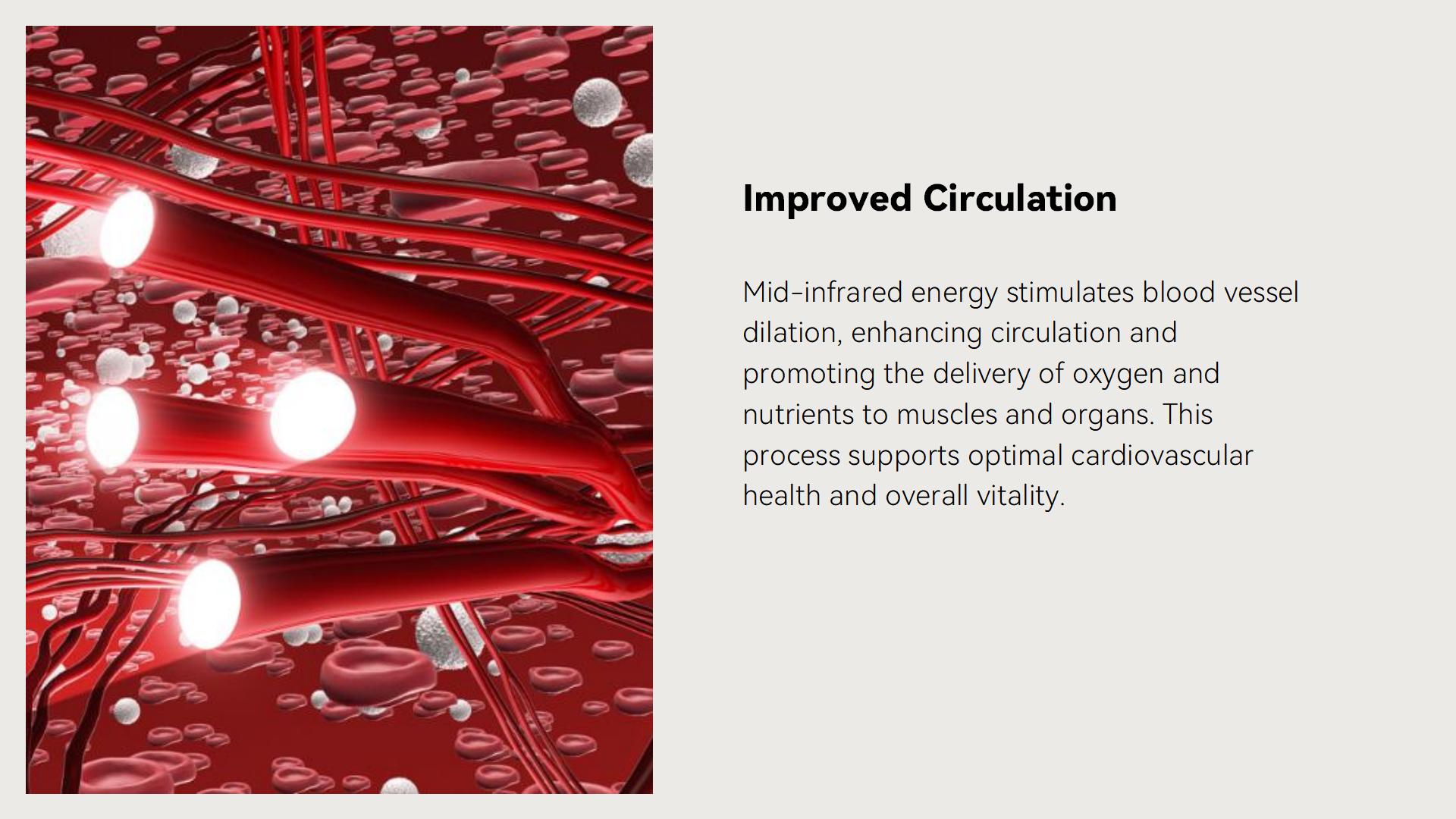 Improved Circulation

Mid-infrared energy stimulates blood vessel dilation, enhancing circulation and promoting the delivery of oxygen and nutrients to muscles and organs. This process supports optimal cardiovascular health and overall vitality.